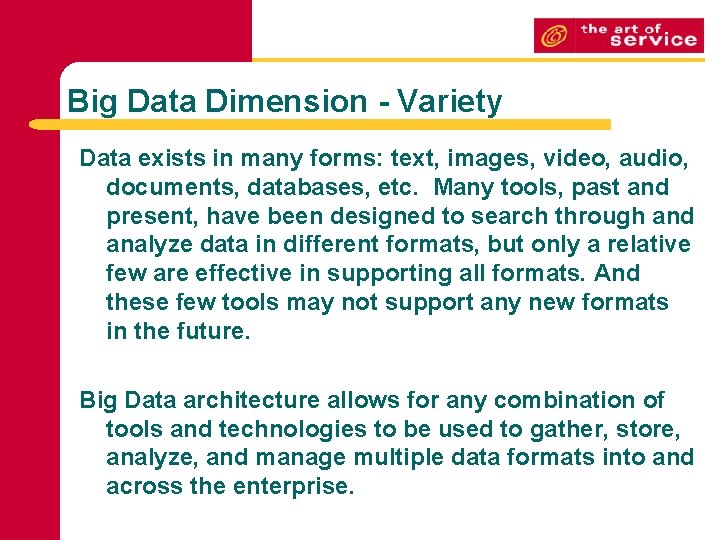 the art of service

Big Data Dimension - Variety

Data exists in many forms: text, images, video, audio, documents, databases, etc. Many tools, past and present, have been designed to search through and analyze data in different formats, but only a relative few are effective in supporting all formats. And these few tools may not support any new formats in the future.

Big Data architecture allows for any combination of tools and technologies to be used to gather, store, analyze, and manage multiple data formats into and across the enterprise.